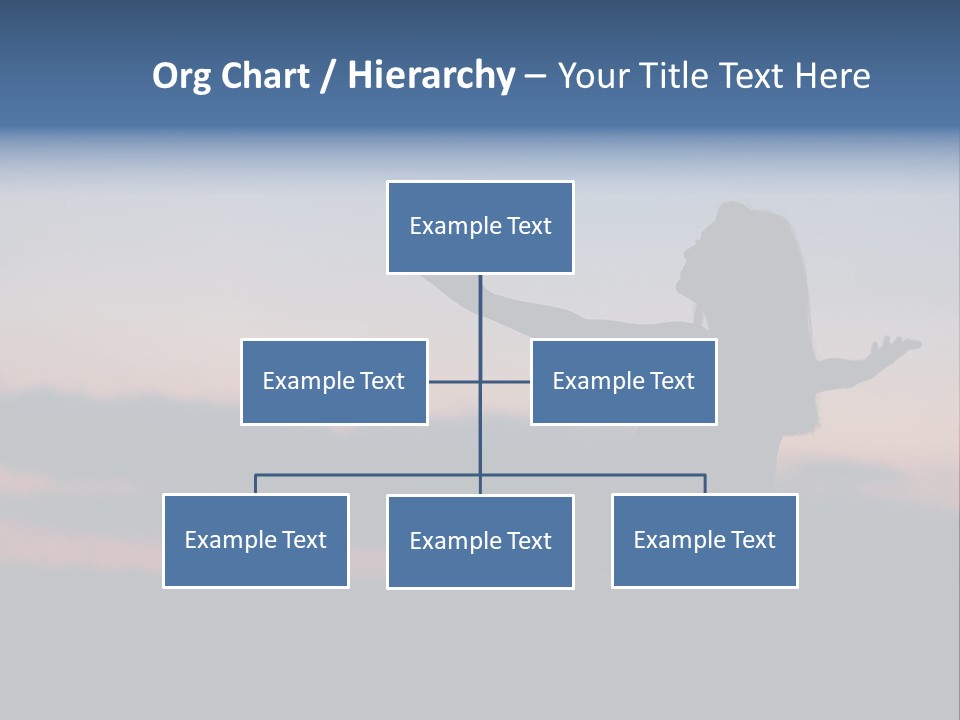 Org Chart / Hierarchy – Your Title Text Here

Example Text

Example Text

Example Text

Example Text

Example Text

Example Text